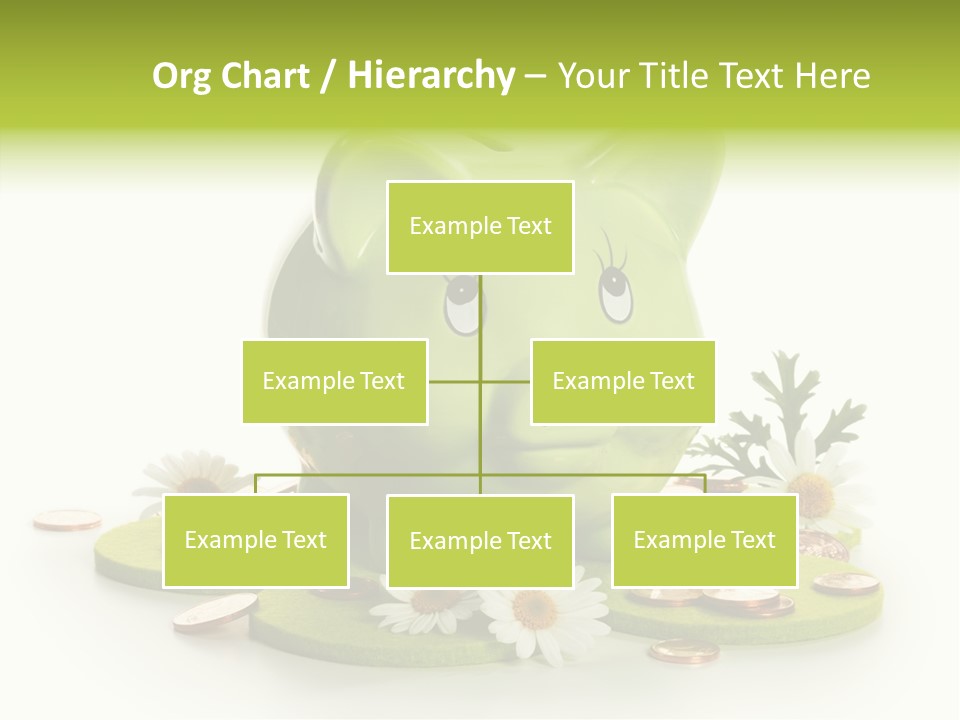 Org Chart / Hierarchy – Your Title Text Here

Example Text

Example Text

Example Text

Example Text

Example Text

Example Text